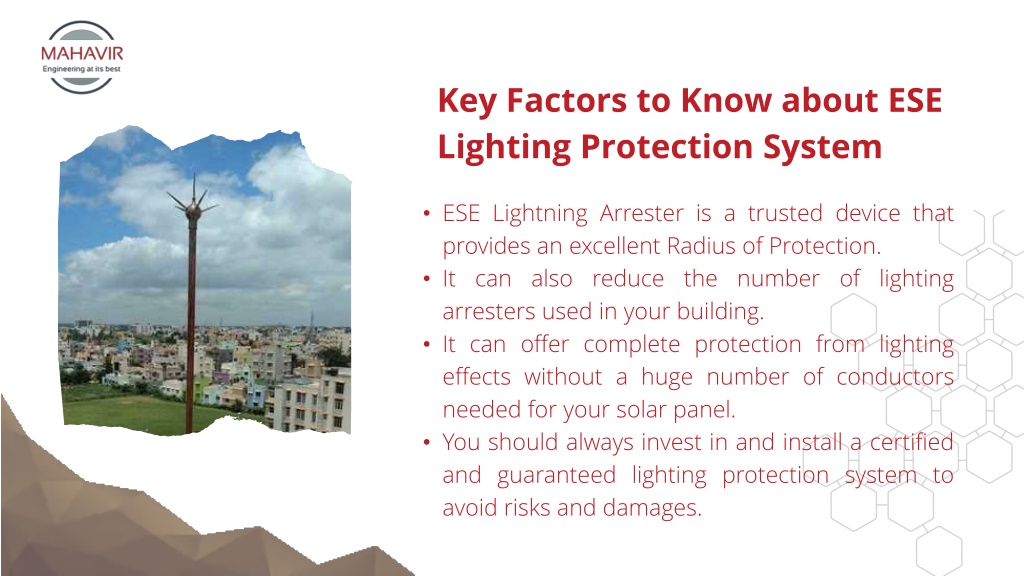 MAHAVIR
Engineering at its best

Key Factors to Know about ESE Lighting Protection System

• ESE Lightning Arrester is a trusted device that provides an excellent Radius of Protection.
• It can also reduce the number of lighting arresters used in your building.
• It can offer complete protection from lighting effects without a huge number of conductors needed for your solar panel.
• You should always invest in and install a certified and guaranteed lighting protection system to avoid risks and damages.